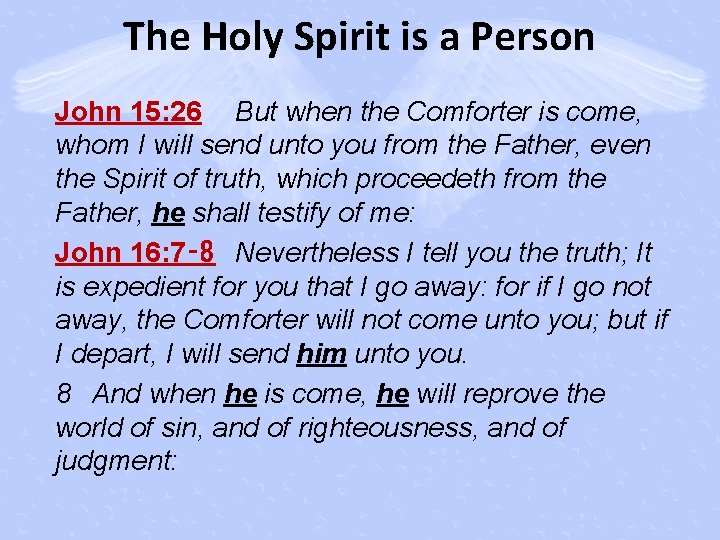 The Holy Spirit is a Person

John 15:26 But when the Comforter is come, whom I will send unto you from the Father, even the Spirit of truth, which proceedeth from the Father, he shall testify of me:

John 16:7-8 Nevertheless I tell you the truth; It is expedient for you that I go away: for if I go not away, the Comforter will not come unto you; but if I depart, I will send him unto you.

8 And when he is come, he will reprove the world of sin, and of righteousness, and of judgment: